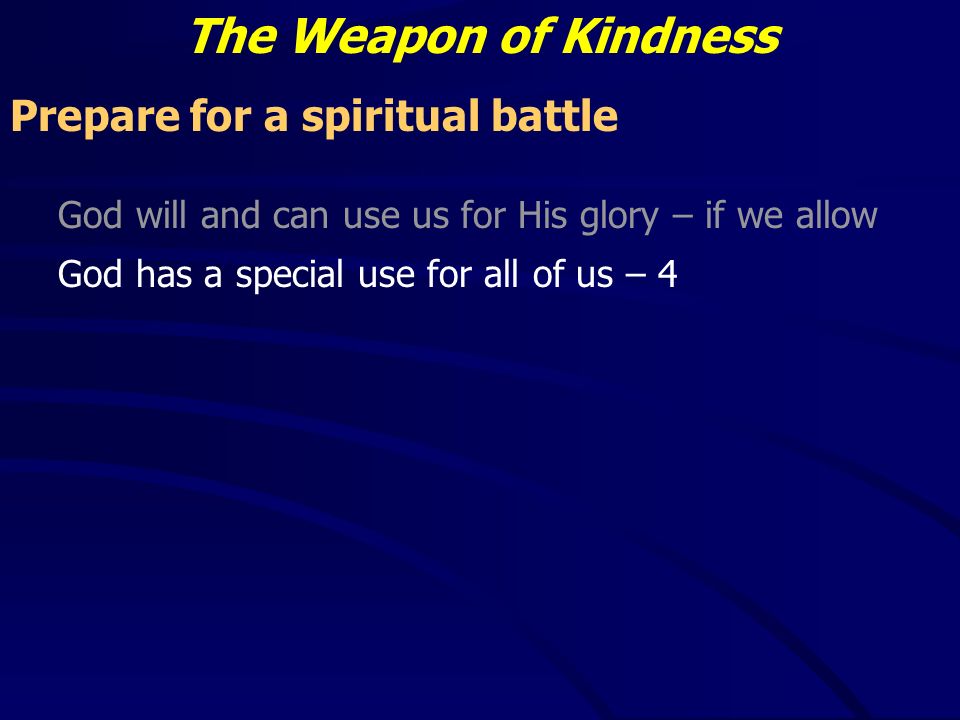 The Weapon of Kindness

Prepare for a spiritual battle

God will and can use us for His glory – if we allow

God has a special use for all of us – 4